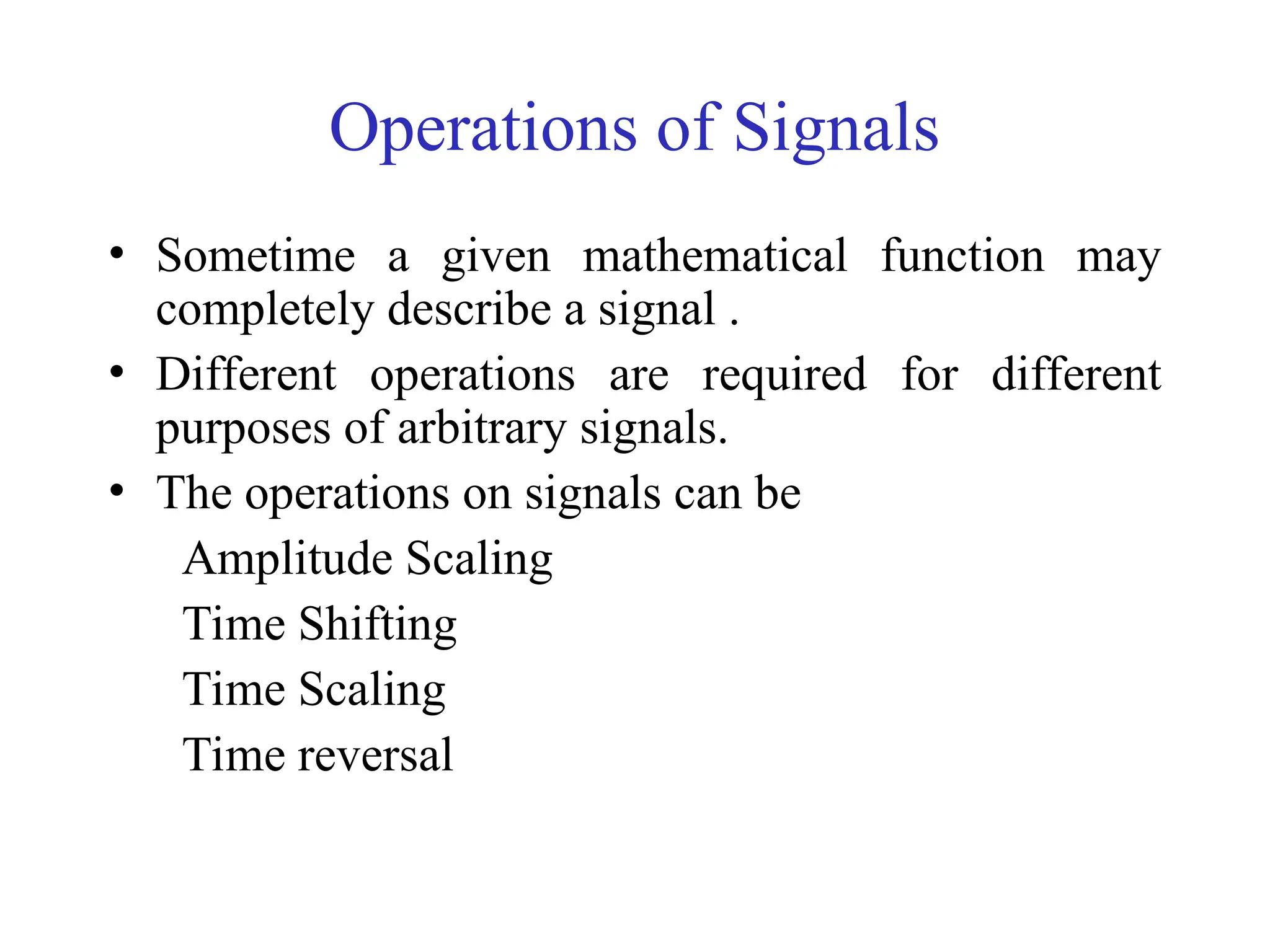 Operations of Signals

• Sometime a given mathematical function may completely describe a signal .

• Different operations are required for different purposes of arbitrary signals.

• The operations on signals can be

Amplitude Scaling

Time Shifting

Time Scaling

Time reversal